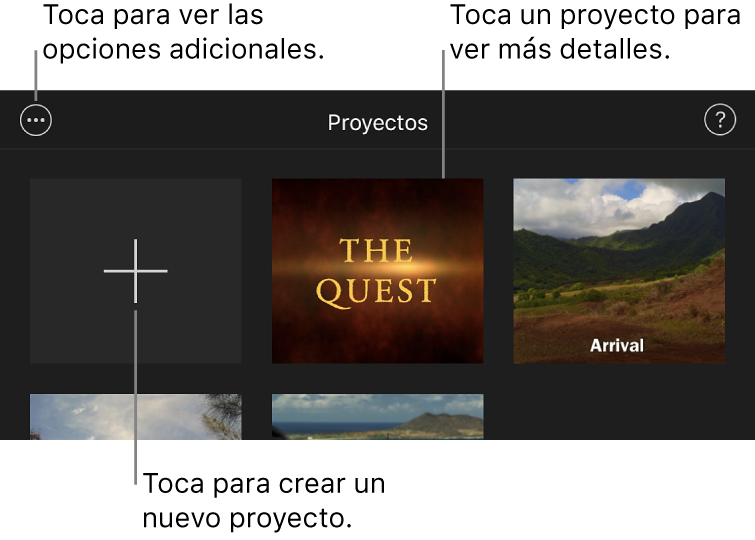 Toca para ver las opciones adicionales.

Toca un proyecto para ver más detalles.

Proyectos

?

THE QUEST

Arrival

Toca para crear un nuevo proyecto.